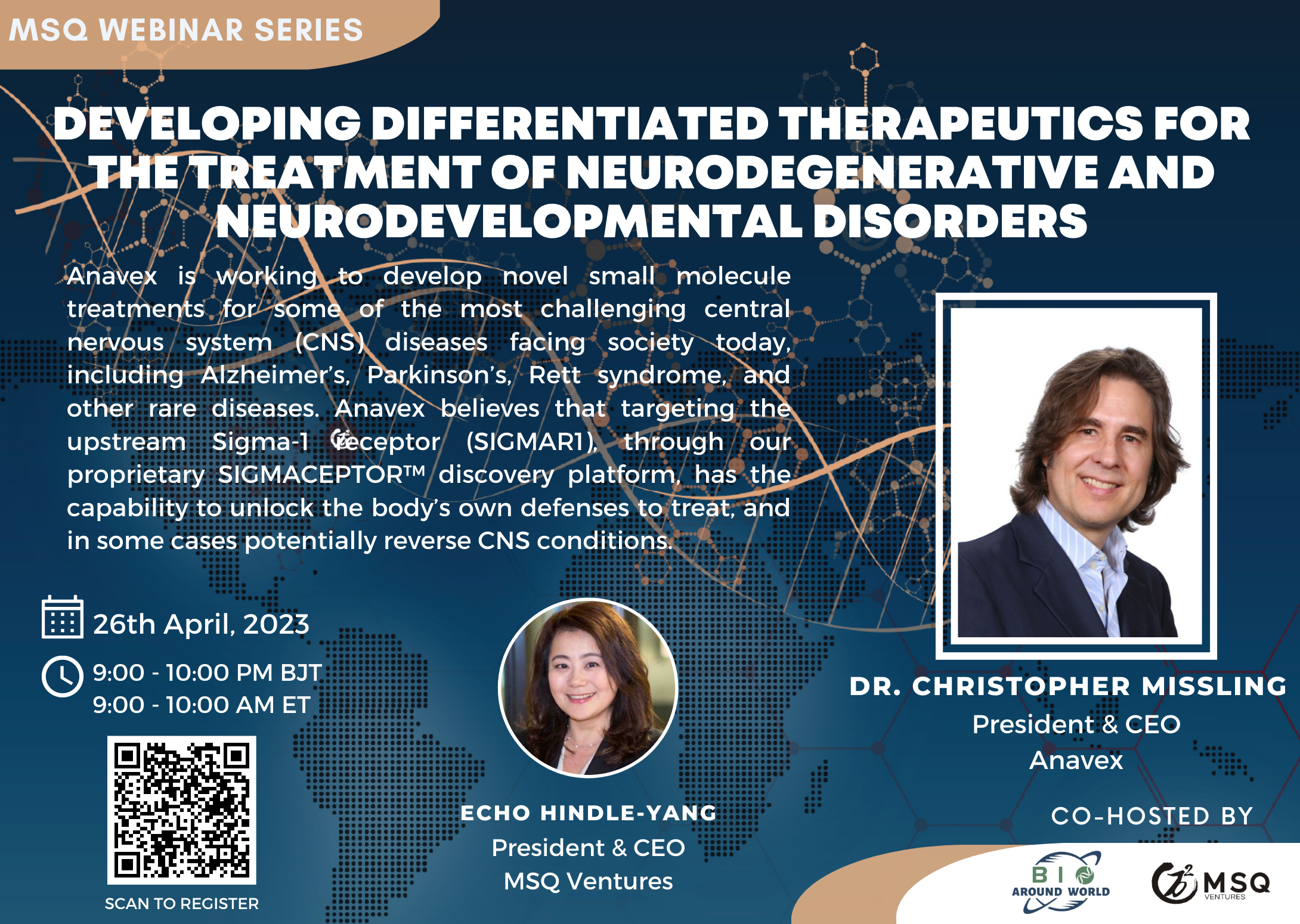 MSQ WEBINAR SERIES

DEVELOPING DIFFERENTIATED THERAPEUTICS FOR THE TREATMENT OF NEURODEGENERATIVE AND NEURODEVELOPMENTAL DISORDERS

Anavex is working to develop novel small molecule treatments for some of the most challenging central nervous system (CNS) diseases facing society today, including Alzheimer's, Parkinson's, Rett syndrome, and other rare diseases. Anavex believes that targeting the upstream Sigma-1 receptor (SIGMAR1), through our proprietary SIGMACEPTOR™ discovery platform, has the capability to unlock the body's own defenses to treat, and in some cases potentially reverse CNS conditions.

26th April, 2023

9:00 - 10:00 PM BJT
9:00 - 10:00 AM ET

SCAN TO REGISTER

ECHO HINDLE-YANG
President & CEO
MSQ Ventures

DR. CHRISTOPHER MISSLING
President & CEO
Anavex

CO-HOSTED BY

BIO AROUND WORLD

MSQ VENTURES